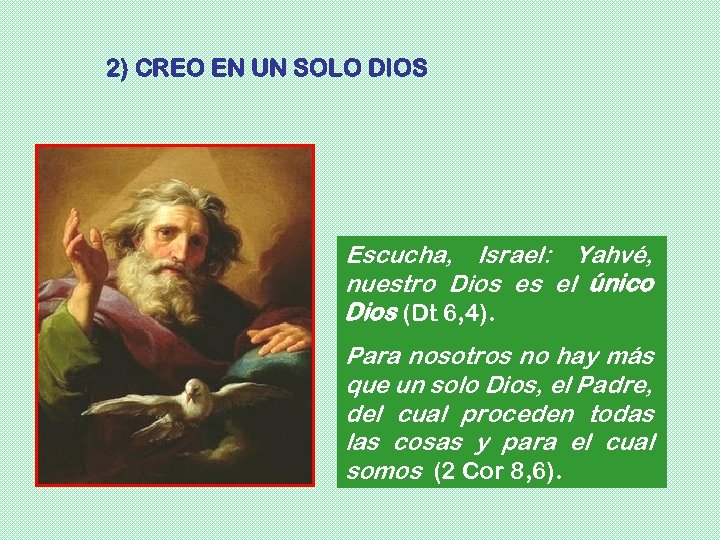 2) CREO EN UN SOLO DIOS

Escucha, Israel: Yahvé, nuestro Dios es el único Dios (Dt 6,4).

Para nosotros no hay más que un solo Dios, el Padre, del cual proceden todas las cosas y para el cual somos (2 Cor 8,6).